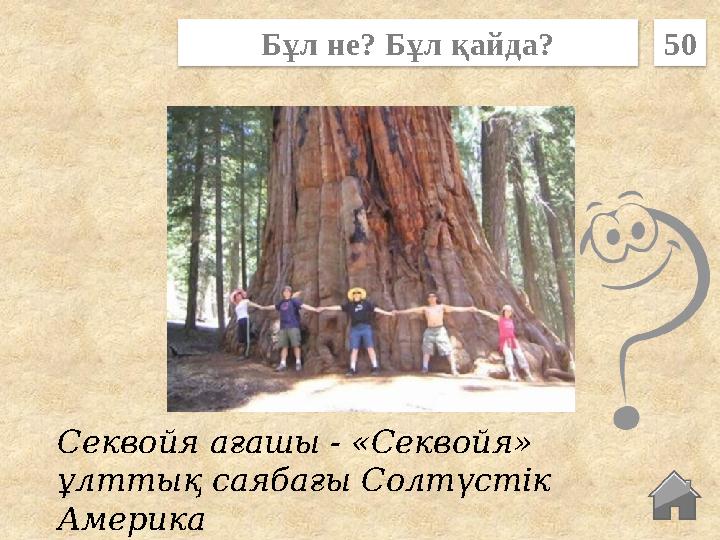 Бұл не? Бұл қайда?

50

Секвойя ағашы - «Секвойя» ұлттық саябағы Солтүстік Америка